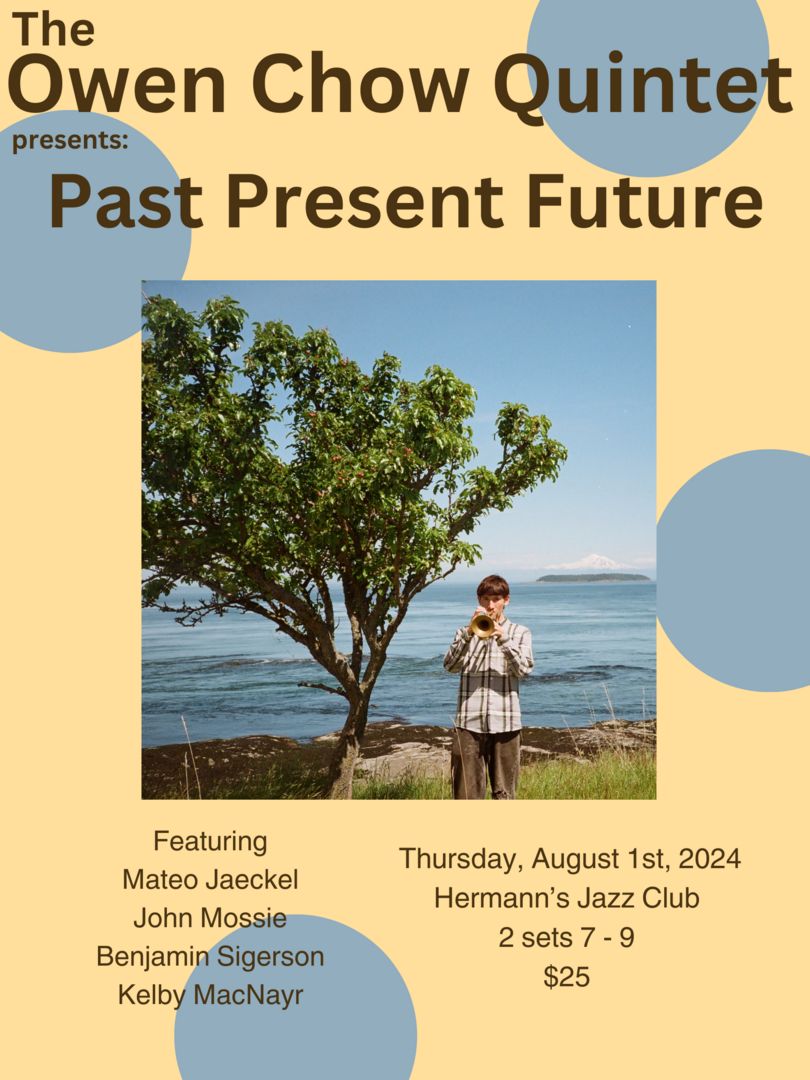 The
Owen Chow Quintet
presents:
Past Present Future

Featuring
Mateo Jaeckel
John Mossie
Benjamin Sigerson
Kelby MacNayr

Thursday, August 1st, 2024
Hermann's Jazz Club
2 sets 7 - 9
$25